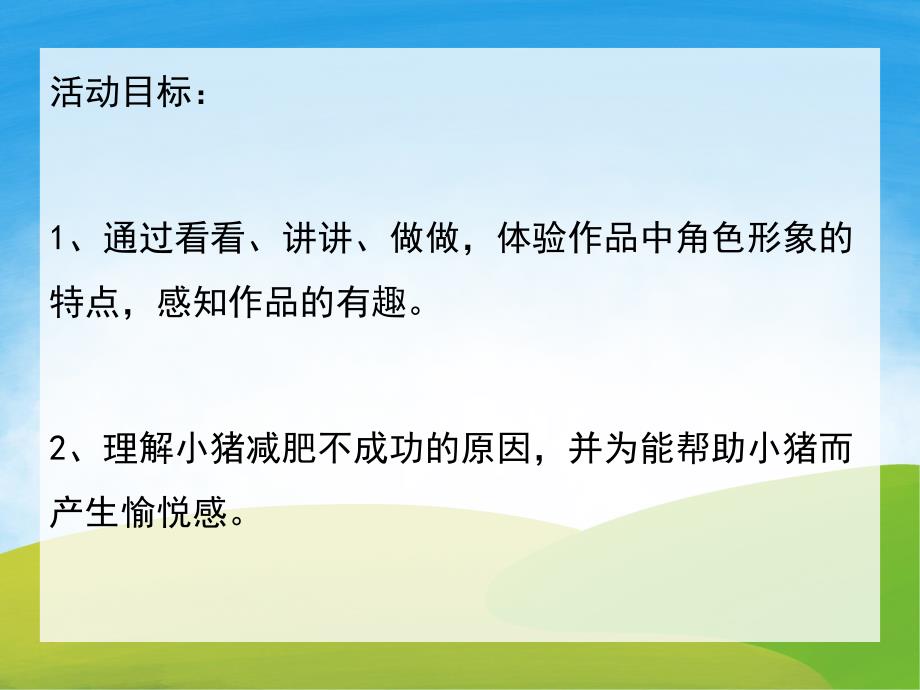 活动目标：

1、通过看看、讲讲、做做，体验作品中角色形象的特点，感知作品的有趣。

2、理解小猪减肥不成功的原因，并为能帮助小猪而产生愉悦感。